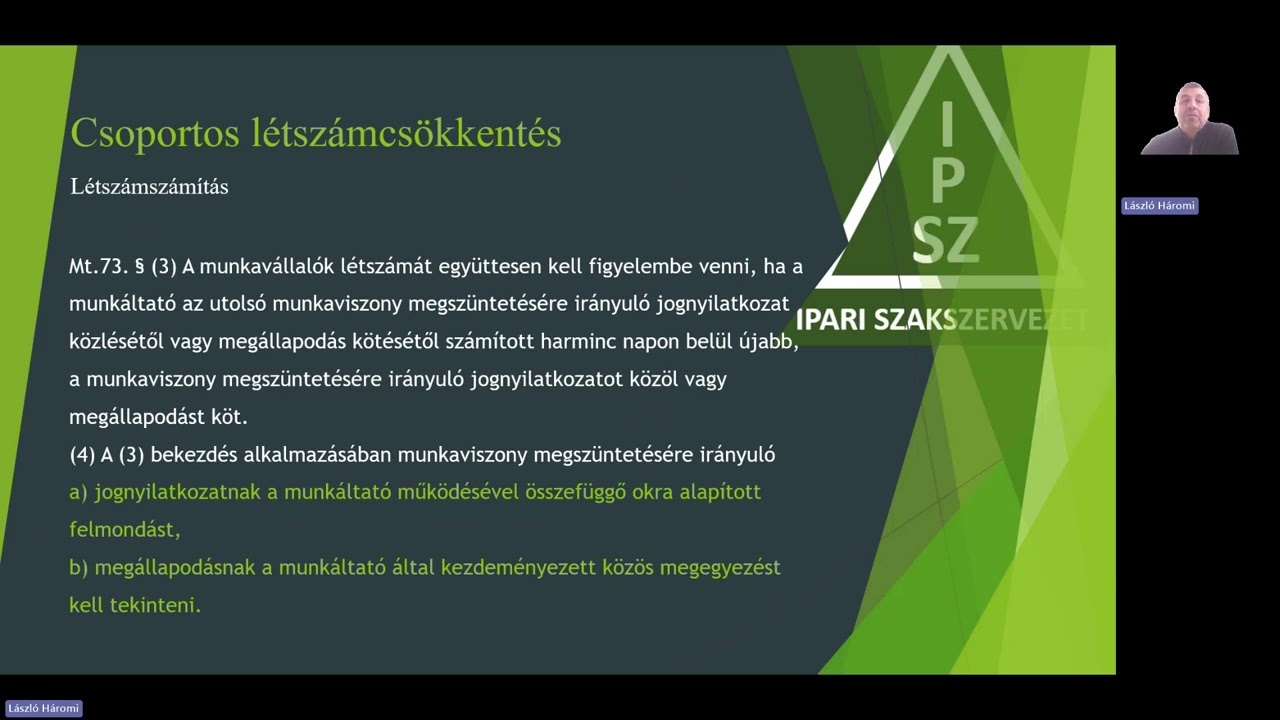 Csoportos létszámcsökkentés

Létszámszámítás

Mt.73. § (3) A munkavállalók létszámát együttesen kell figyelembe venni, ha a munkáltató az utolsó munkaviszony megszüntetésére irányuló jognyilatkozat közlésétől vagy megállapodás kötésétől számított harminc napon belül újabb, a munkaviszony megszüntetésére irányuló jognyilatkozatot közöl vagy megállapodást köt.
(4) A (3) bekezdés alkalmazásában munkaviszony megszüntetésére irányuló
a) jognyilatkozatnak a munkáltató működésével összefüggő okra alapított felmondást,
b) megállapodásnak a munkáltató által kezdeményezett közös megegyezést kell tekinteni.

I
P
SZ
IPARI SZAKSZERVEZET

László Háromi

László Háromi